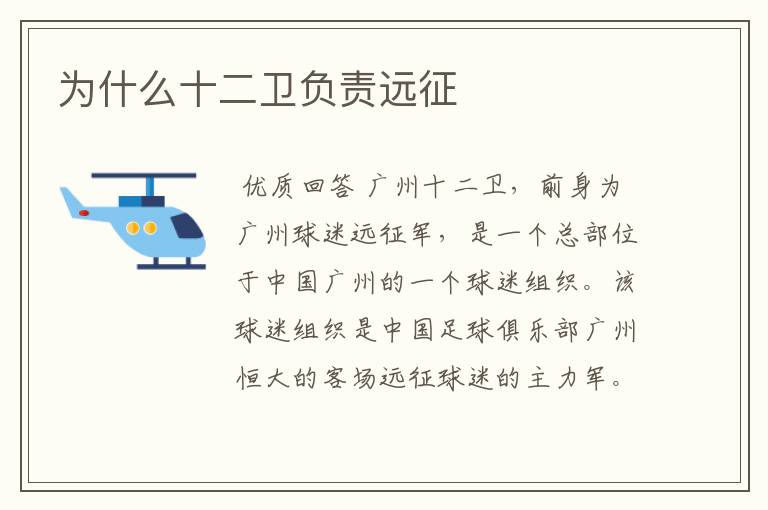 为什么十二卫负责远征

优质回答 广州十二卫，前身为广州球迷远征军，是一个总部位于中国广州的一个球迷组织。该球迷组织是中国足球俱乐部广州恒大的客场远征球迷的主力军。